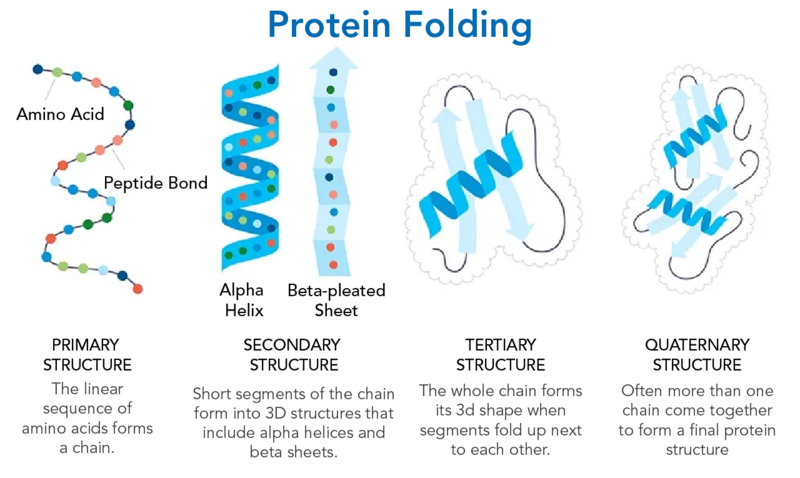 Protein Folding

Amino Acid

Peptide Bond

Alpha Helix

Beta-pleated Sheet

PRIMARY STRUCTURE

The linear sequence of amino acids forms a chain.

SECONDARY STRUCTURE

Short segments of the chain form into 3D structures that include alpha helices and beta sheets.

TERTIARY STRUCTURE

The whole chain forms its 3d shape when segments fold up next to each other.

QUATERNARY STRUCTURE

Often more than one chain come together to form a final protein structure